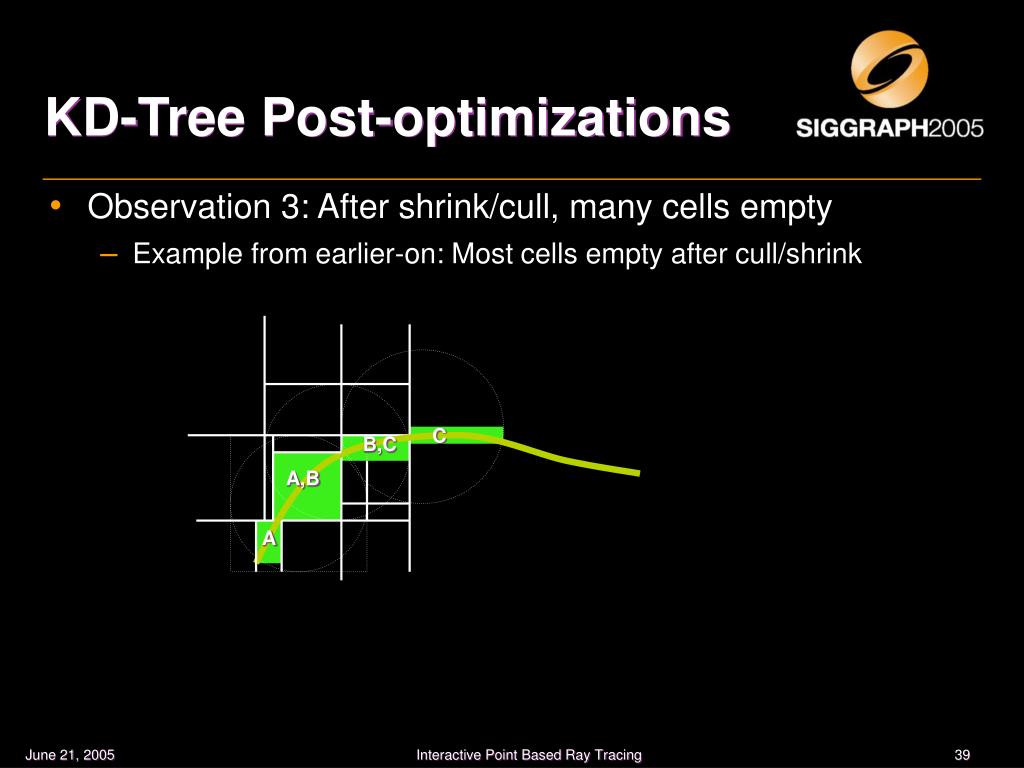 KD-Tree Post-optimizations

SIGGRAPH2005

• Observation 3: After shrink/cull, many cells empty
– Example from earlier-on: Most cells empty after cull/shrink

C
B,C
A,B
A

June 21, 2005
Interactive Point Based Ray Tracing
39